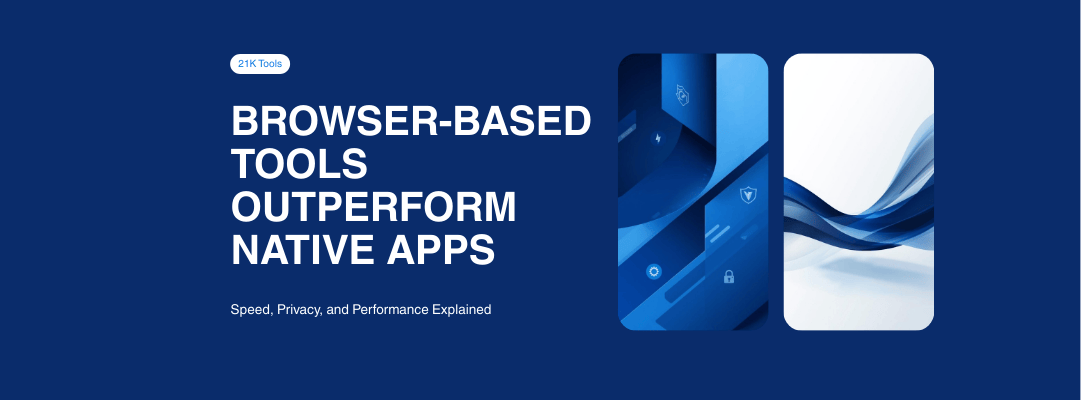 21K Tools

BROWSER-BASED TOOLS OUTPERFORM NATIVE APPS

Speed, Privacy, and Performance Explained